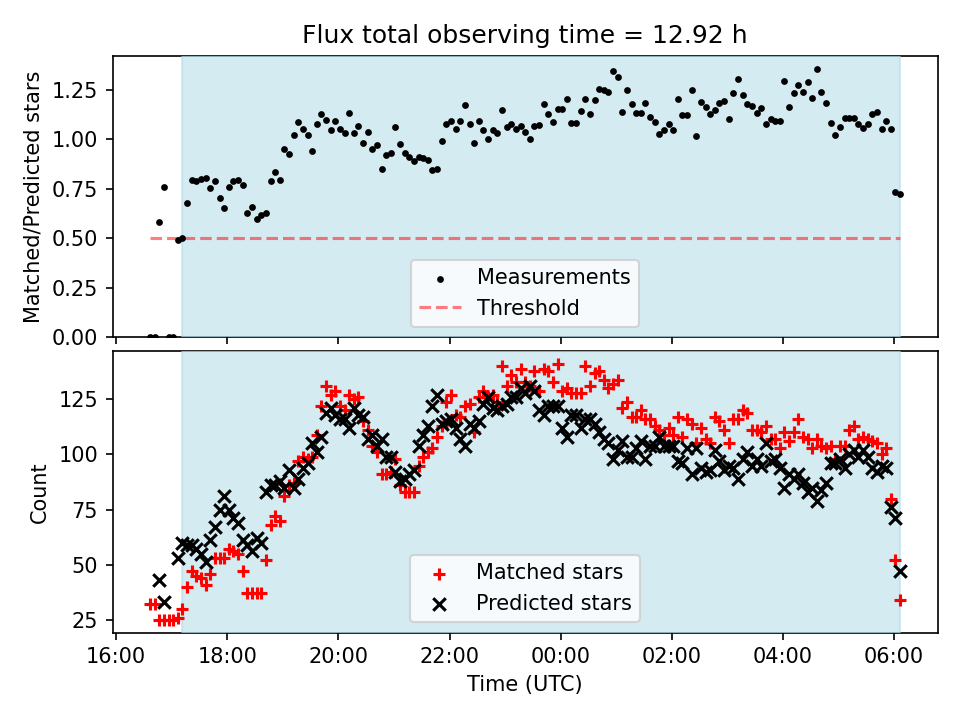 Flux total observing time = 12.92 h

Matched/Predicted stars

1.25
1.00
0.75
0.50
0.25
0.00

Measurements
Threshold

Count

125
100
75
50
25

Matched stars
Predicted stars

16:00
18:00
20:00
22:00
00:00
02:00
04:00
06:00

Time (UTC)